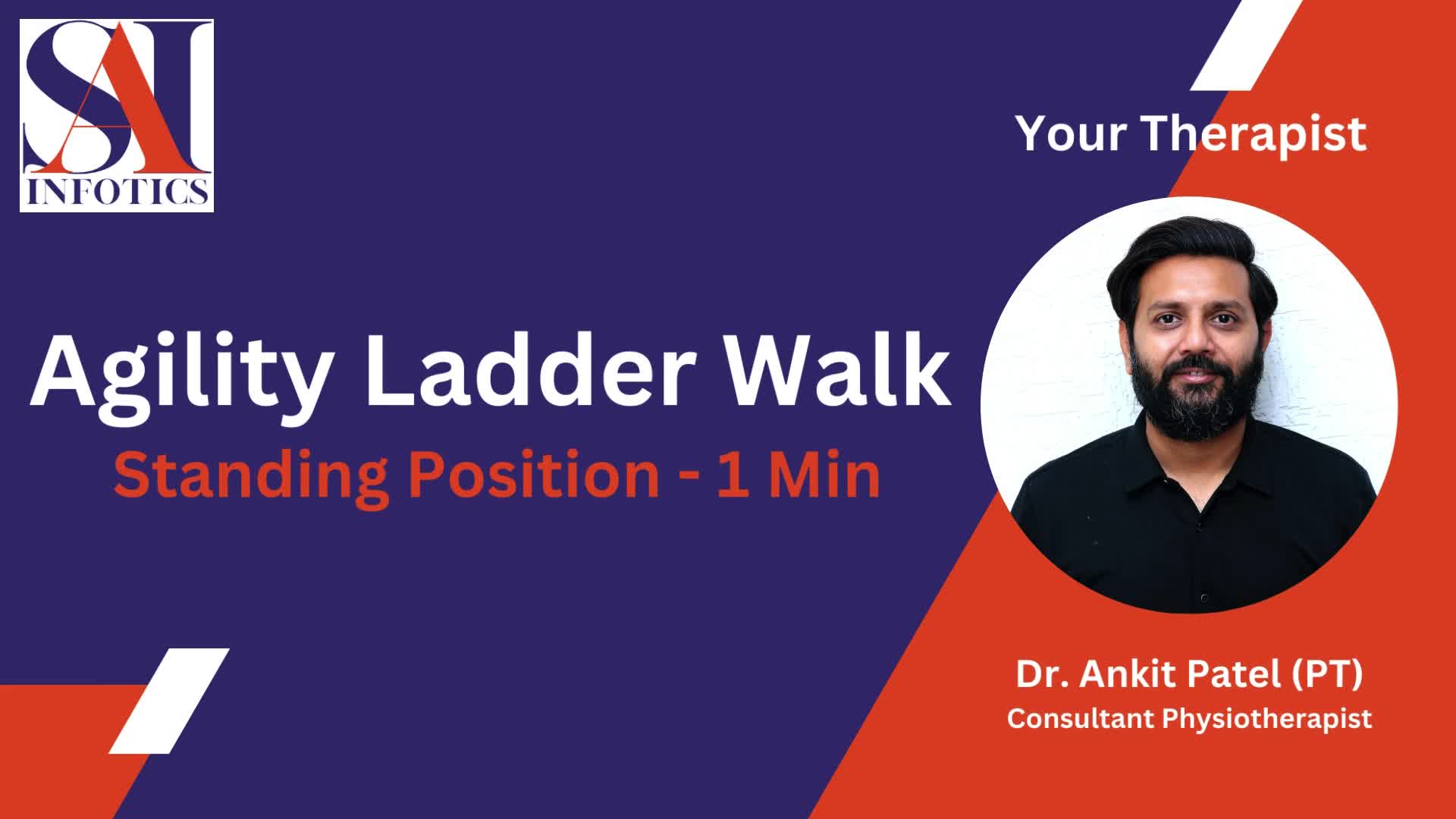 SAI
INFOTICS

Your Therapist

Agility Ladder Walk
Standing Position - 1 Min

Dr. Ankit Patel (PT)
Consultant Physiotherapist